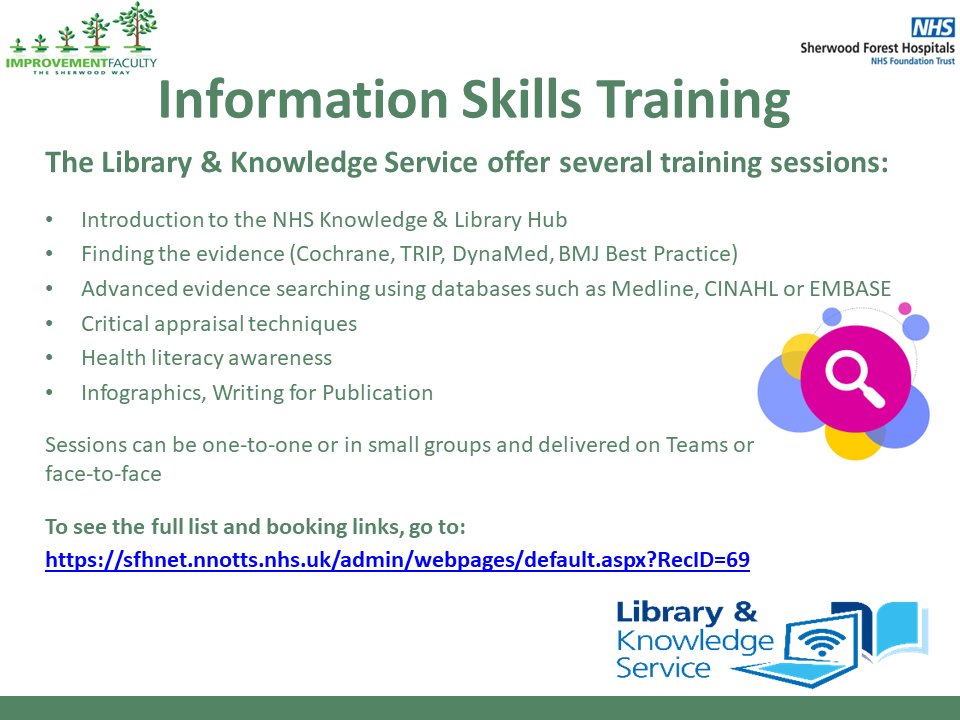 IMPROVEMENTFACULTY
THE SHERWOOD WAY

NHS
Sherwood Forest Hospitals
NHS Foundation Trust

Information Skills Training

The Library & Knowledge Service offer several training sessions:

• Introduction to the NHS Knowledge & Library Hub
• Finding the evidence (Cochrane, TRIP, DynaMed, BMJ Best Practice)
• Advanced evidence searching using databases such as Medline, CINAHL or EMBASE
• Critical appraisal techniques
• Health literacy awareness
• Infographics, Writing for Publication

Sessions can be one-to-one or in small groups and delivered on Teams or face-to-face

To see the full list and booking links, go to:
https://sfhnet.nnotts.nhs.uk/admin/webpages/default.aspx?RecID=69

Library & Knowledge Service